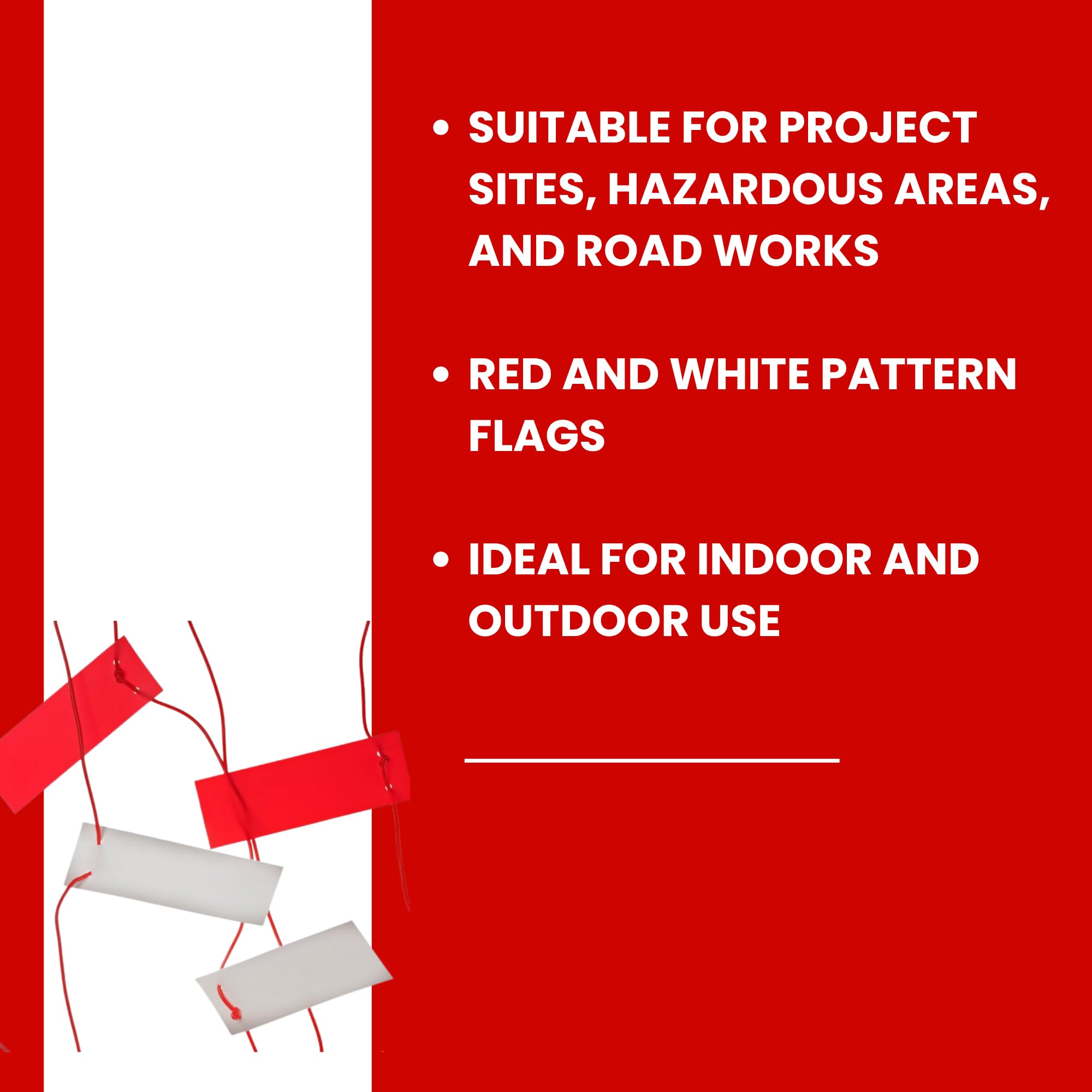 • SUITABLE FOR PROJECT SITES, HAZARDOUS AREAS, AND ROAD WORKS

• RED AND WHITE PATTERN FLAGS

• IDEAL FOR INDOOR AND OUTDOOR USE